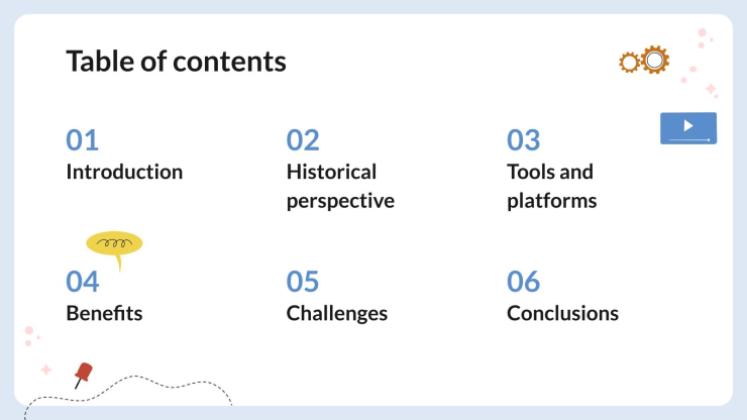 Table of contents

01
Introduction

02
Historical perspective

03
Tools and platforms

04
Benefits

05
Challenges

06
Conclusions